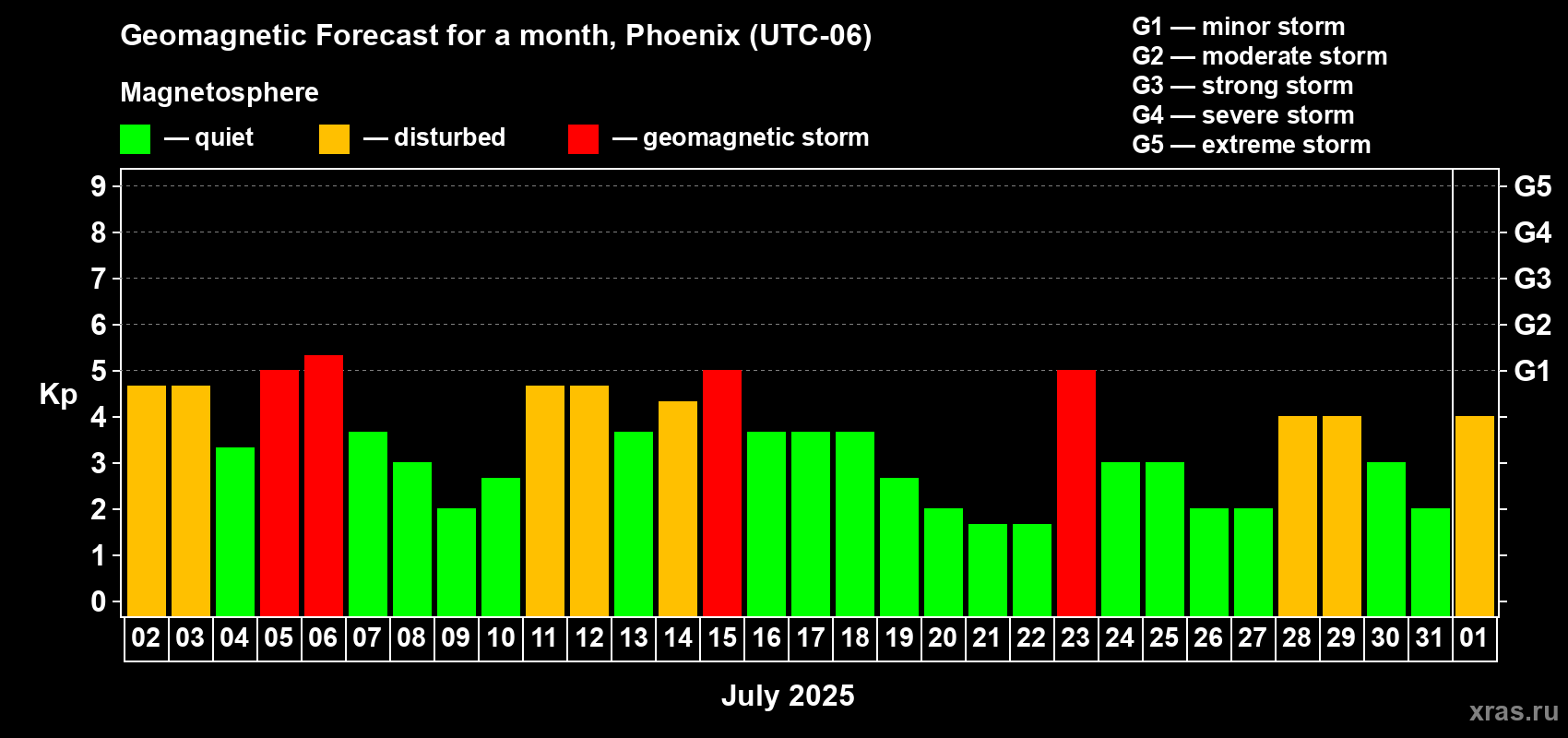 Geomagnetic Forecast for a month, Phoenix (UTC-06)

Magnetosphere

— quiet — disturbed — geomagnetic storm

G1 — minor storm
G2 — moderate storm
G3 — strong storm
G4 — severe storm
G5 — extreme storm

Kp

9
8
7
6
5
4
3
2
1
0

G5
G4
G3
G2
G1

02 03 04 05 06 07 08 09 10 11 12 13 14 15 16 17 18 19 20 21 22 23 24 25 26 27 28 29 30 31 01

July 2025

xras.ru